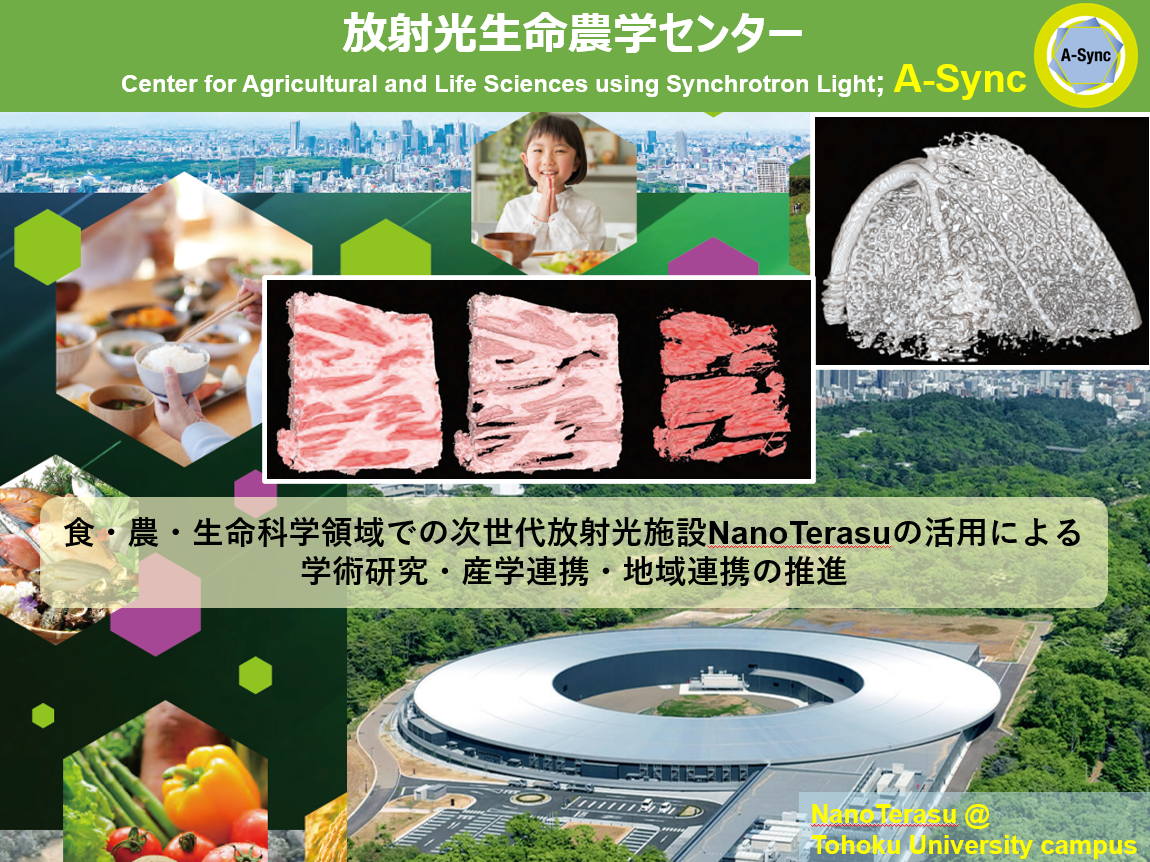 放射光生命農学センター

Center for Agricultural and Life Sciences using Synchrotron Light; A-Sync

A-Sync

食・農・生命科学領域での次世代放射光施設NanoTerasuの活用による学術研究・産学連携・地域連携の推進

NanoTerasu @ Tohoku University campus